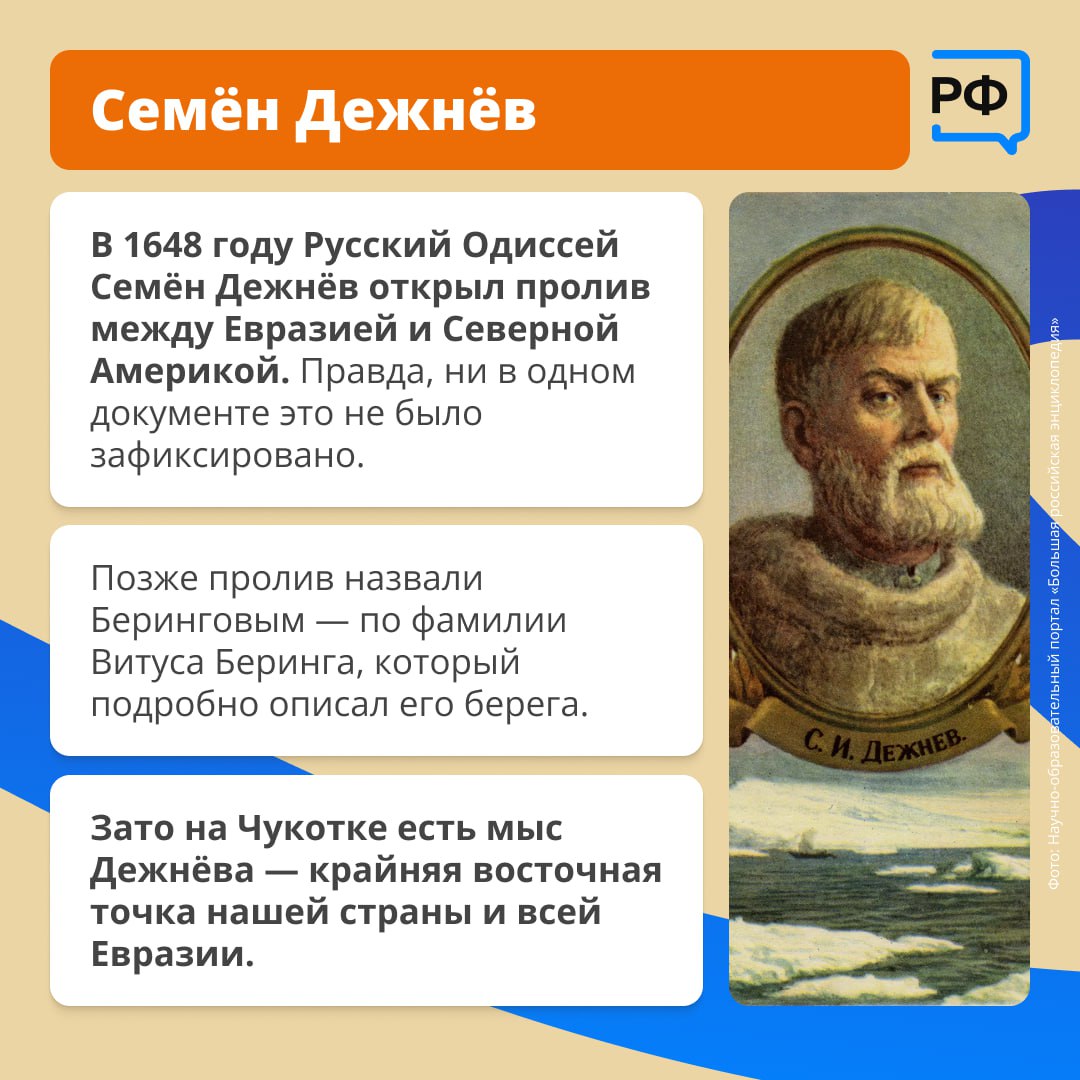 Семён Дежнёв

РФ

В 1648 году Русский Одиссей Семён Дежнёв открыл пролив между Евразией и Северной Америкой. Правда, ни в одном документе это не было зафиксировано.

Позже пролив назвали Беринговым — по фамилии Витуса Беринга, который подробно описал его берега.

Зато на Чукотке есть мыс Дежнёва — крайняя восточная точка нашей страны и всей Евразии.

С. И. ДЕЖНЕВ.

Фото: Научно-образовательный портал «Большая российская энциклопедия»